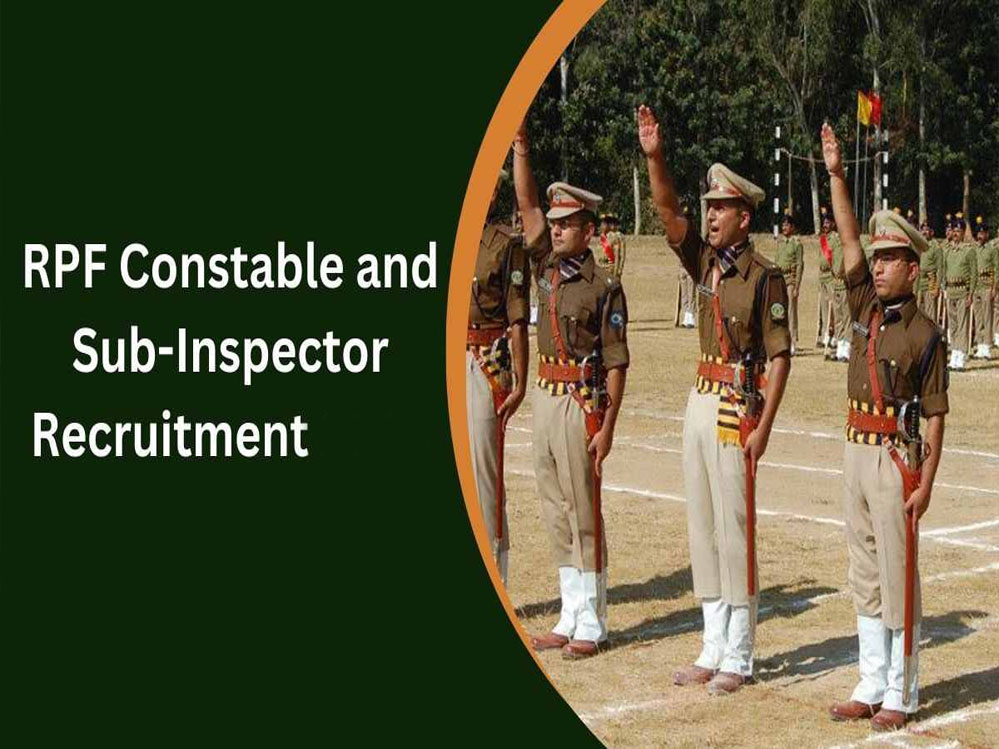 RPF Constable and Sub-Inspector Recruitment